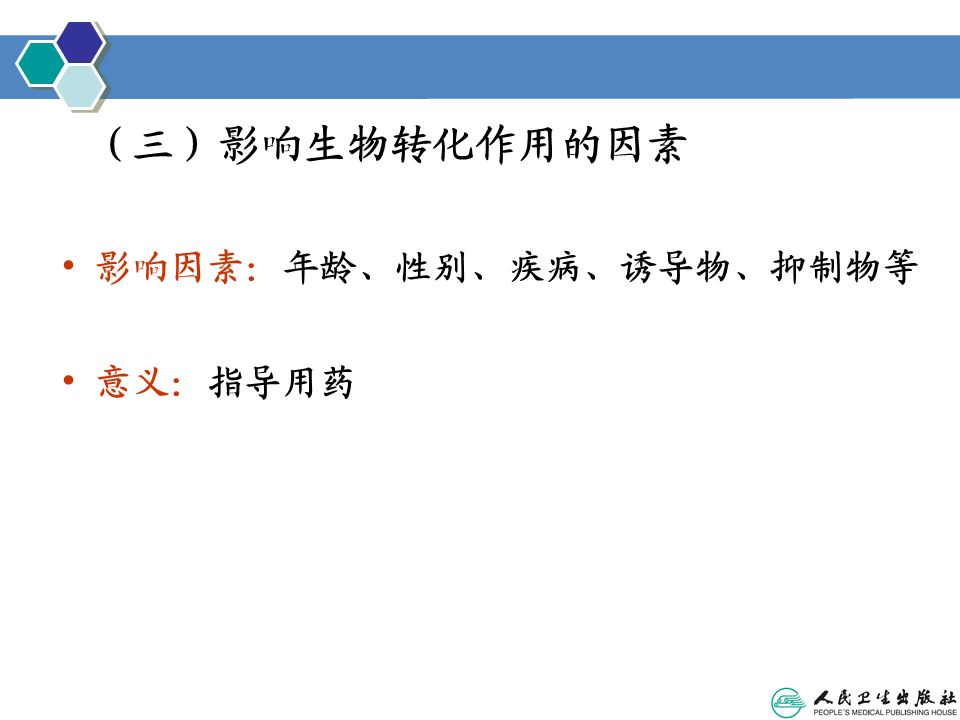 （三）影响生物转化作用的因素

• 影响因素：年龄、性别、疾病、诱导物、抑制物等

• 意义：指导用药

人民卫生出版社
PEOPLE'S MEDICAL PUBLISHING HOUSE